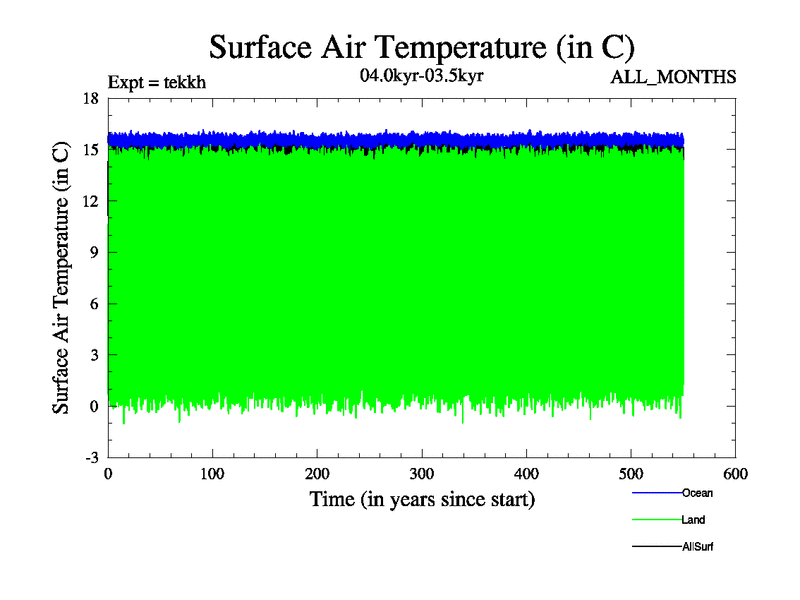 Surface Air Temperature (in C)

Expt = tekkh

04.0kyr-03.5kyr

ALL_MONTHS

Surface Air Temperature (in C)

18
15
12
9
6
3
0
-3

0 100 200 300 400 500 600

Time (in years since start)

Ocean
Land
AllSurf